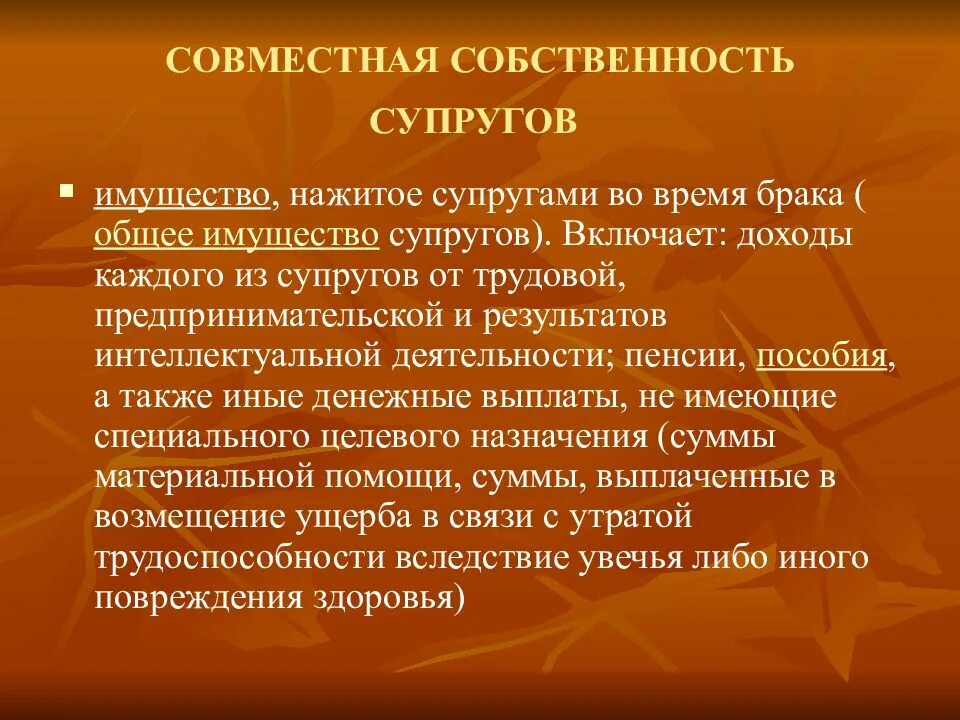 СОВМЕСТНАЯ СОБСТВЕННОСТЬ СУПРУГОВ

▪ имущество, нажитое супругами во время брака ( общее имущество супругов). Включает: доходы каждого из супругов от трудовой, предпринимательской и результатов интеллектуальной деятельности; пенсии, пособия, а также иные денежные выплаты, не имеющие специального целевого назначения (суммы материальной помощи, суммы, выплаченные в возмещение ущерба в связи с утратой трудоспособности вследствие увечья либо иного повреждения здоровья)